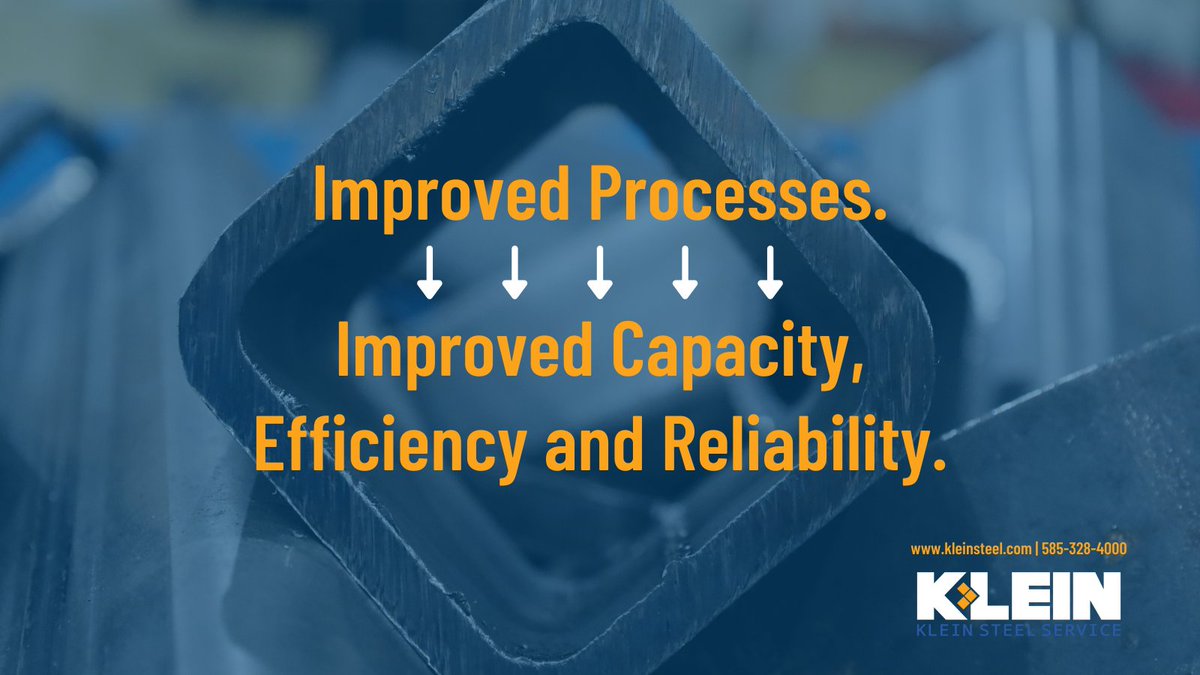 Improved Processes.

↓ ↓ ↓ ↓ ↓

Improved Capacity, Efficiency and Reliability.

www.kleinsteel.com | 585-328-4000

KLEIN

KLEIN STEEL SERVICE